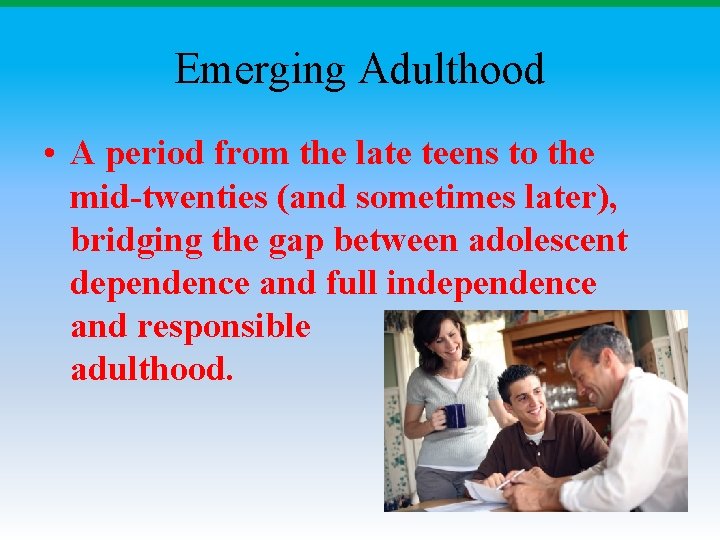 Emerging Adulthood

• A period from the late teens to the mid-twenties (and sometimes later), bridging the gap between adolescent dependence and full independence and responsible adulthood.